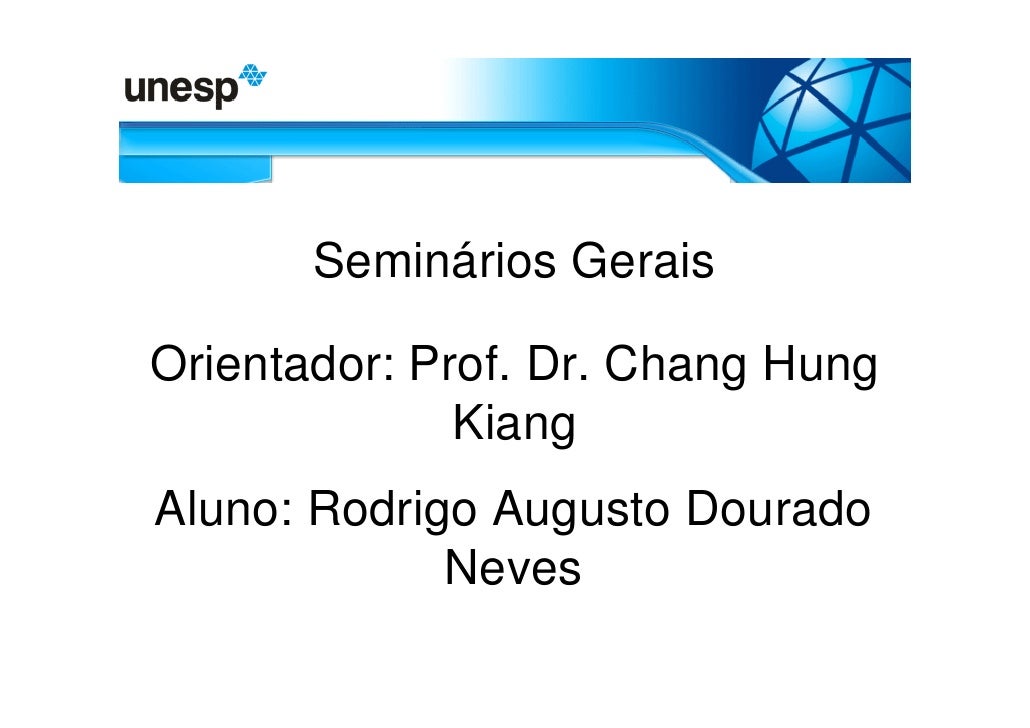 unesp

Seminários Gerais

Orientador: Prof. Dr. Chang Hung Kiang

Aluno: Rodrigo Augusto Dourado Neves